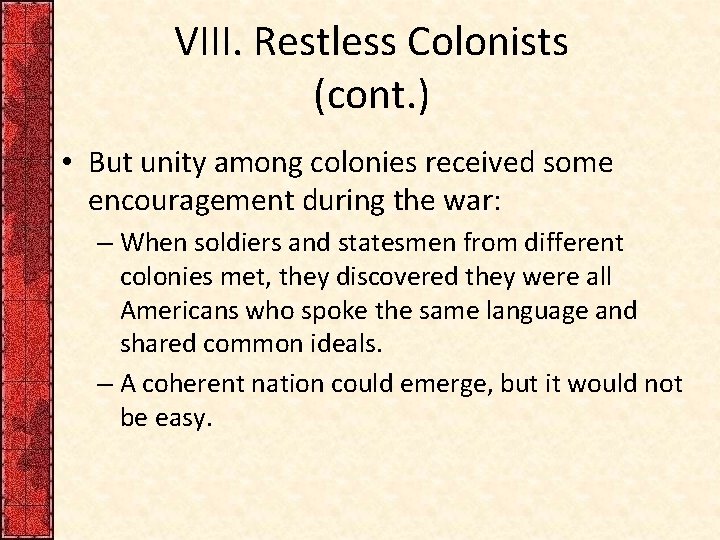 VIII. Restless Colonists (cont.)

• But unity among colonies received some encouragement during the war:

– When soldiers and statesmen from different colonies met, they discovered they were all Americans who spoke the same language and shared common ideals.

– A coherent nation could emerge, but it would not be easy.